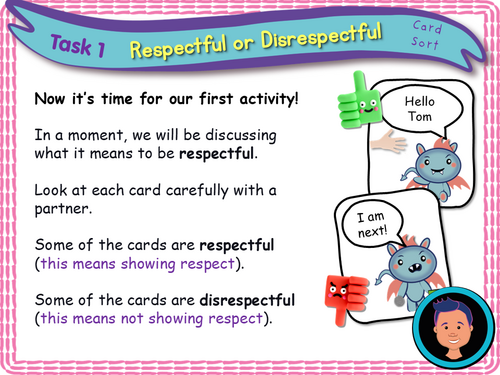 Task 1 Respectful or Disrespectful

Card Sort

Now it's time for our first activity!

In a moment, we will be discussing what it means to be respectful.

Look at each card carefully with a partner.

Some of the cards are respectful (this means showing respect).

Some of the cards are disrespectful (this means not showing respect).

Hello Tom

I am next!